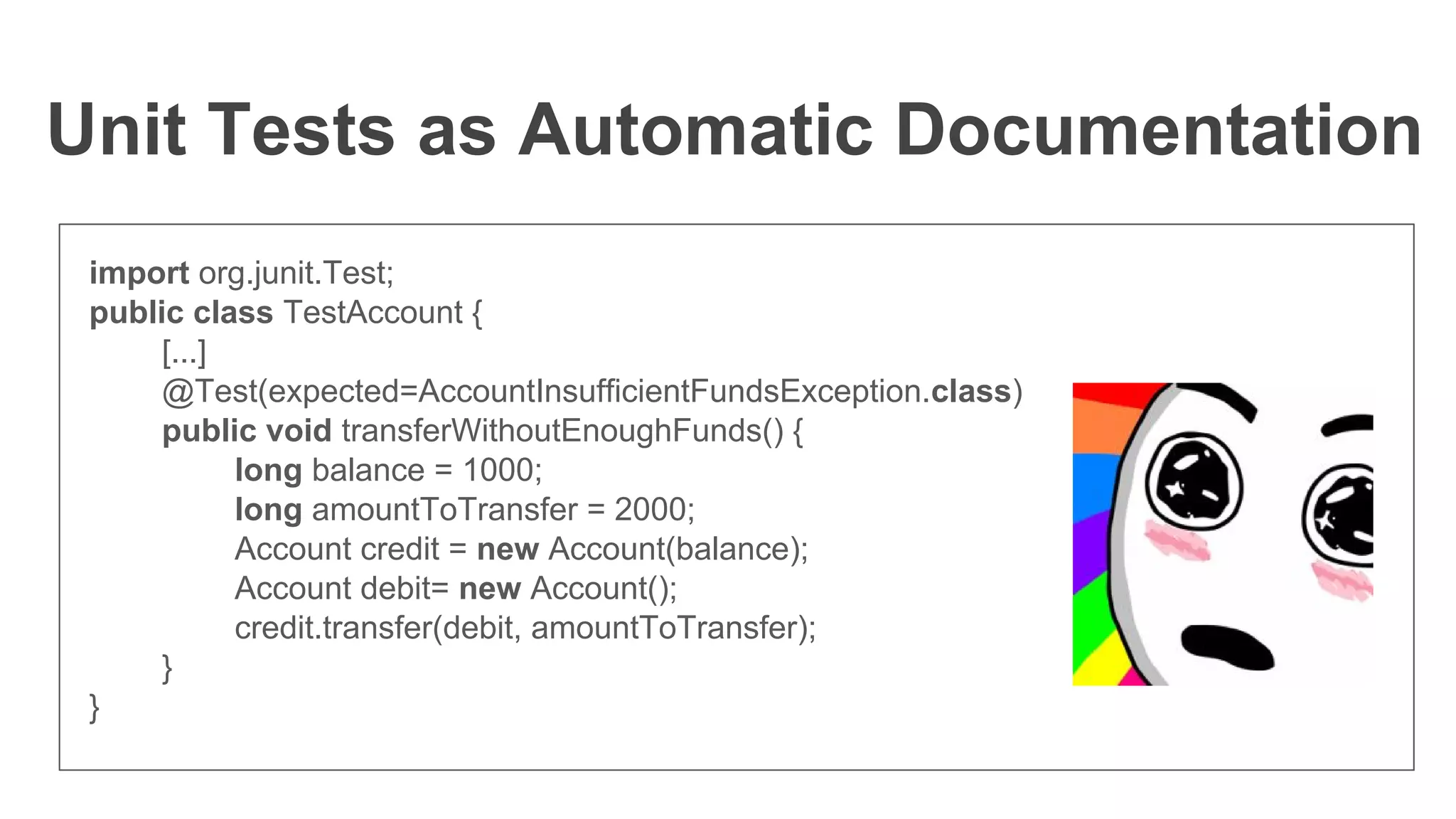 Unit Tests as Automatic Documentation

import org.junit.Test;
public class TestAccount {
[...]
@Test(expected=AccountInsufficientFundsException.class)
public void transferWithoutEnoughFunds() {
long balance = 1000;
long amountToTransfer = 2000;
Account credit = new Account(balance);
Account debit= new Account();
credit.transfer(debit, amountToTransfer);
}
}